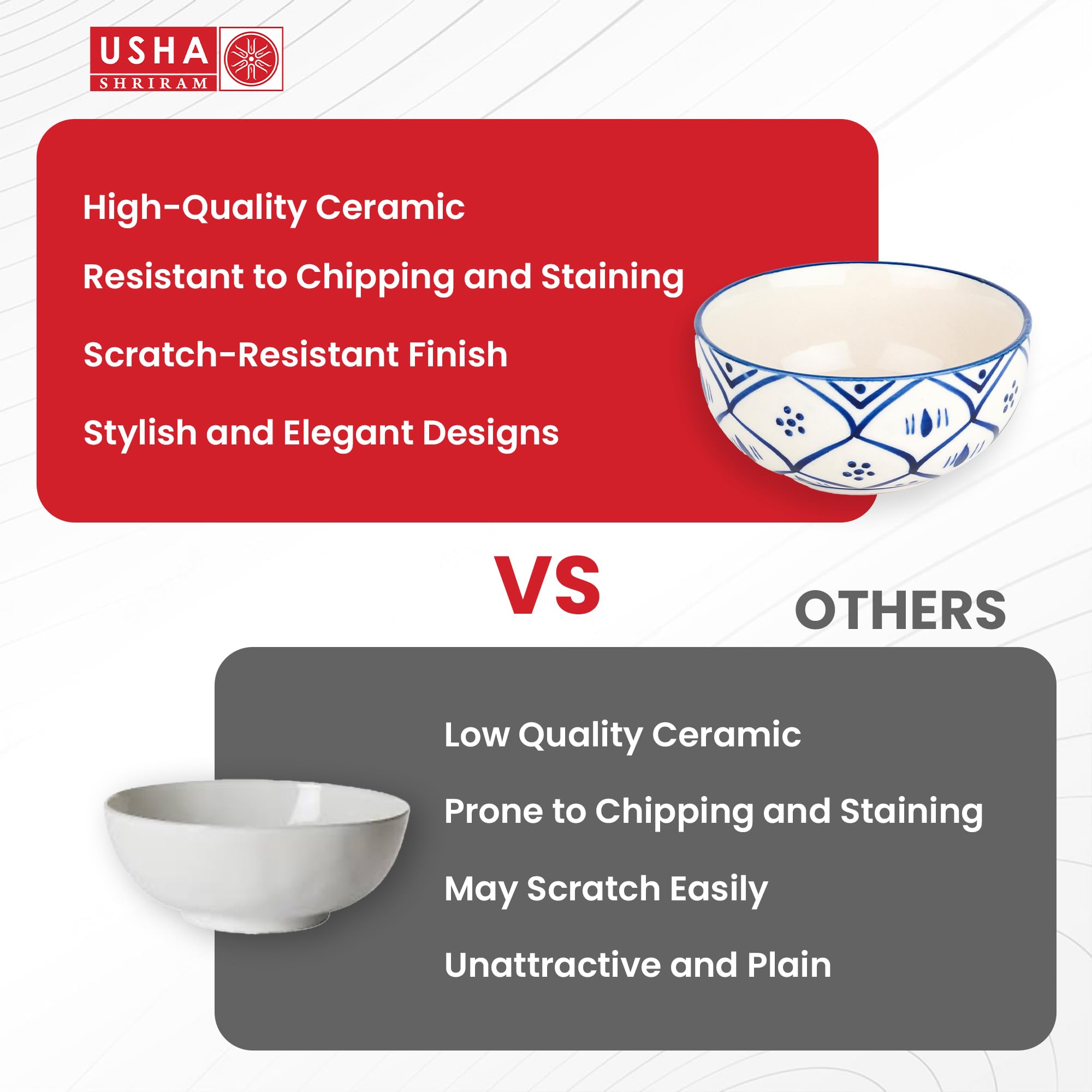 USHA
SHRIRAM

High-Quality Ceramic

Resistant to Chipping and Staining

Scratch-Resistant Finish

Stylish and Elegant Designs

VS

OTHERS

Low Quality Ceramic

Prone to Chipping and Staining

May Scratch Easily

Unattractive and Plain